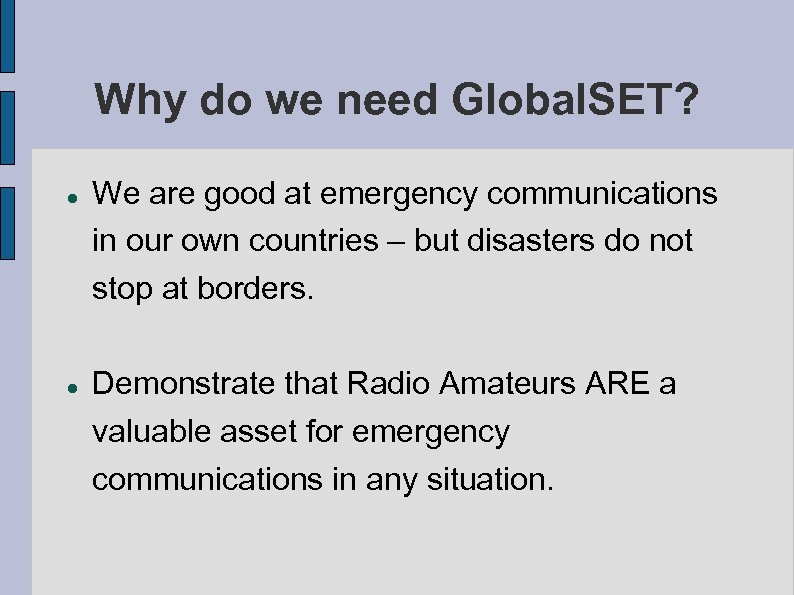 Why do we need GlobalSET?

- We are good at emergency communications in our own countries – but disasters do not stop at borders.

- Demonstrate that Radio Amateurs ARE a valuable asset for emergency communications in any situation.